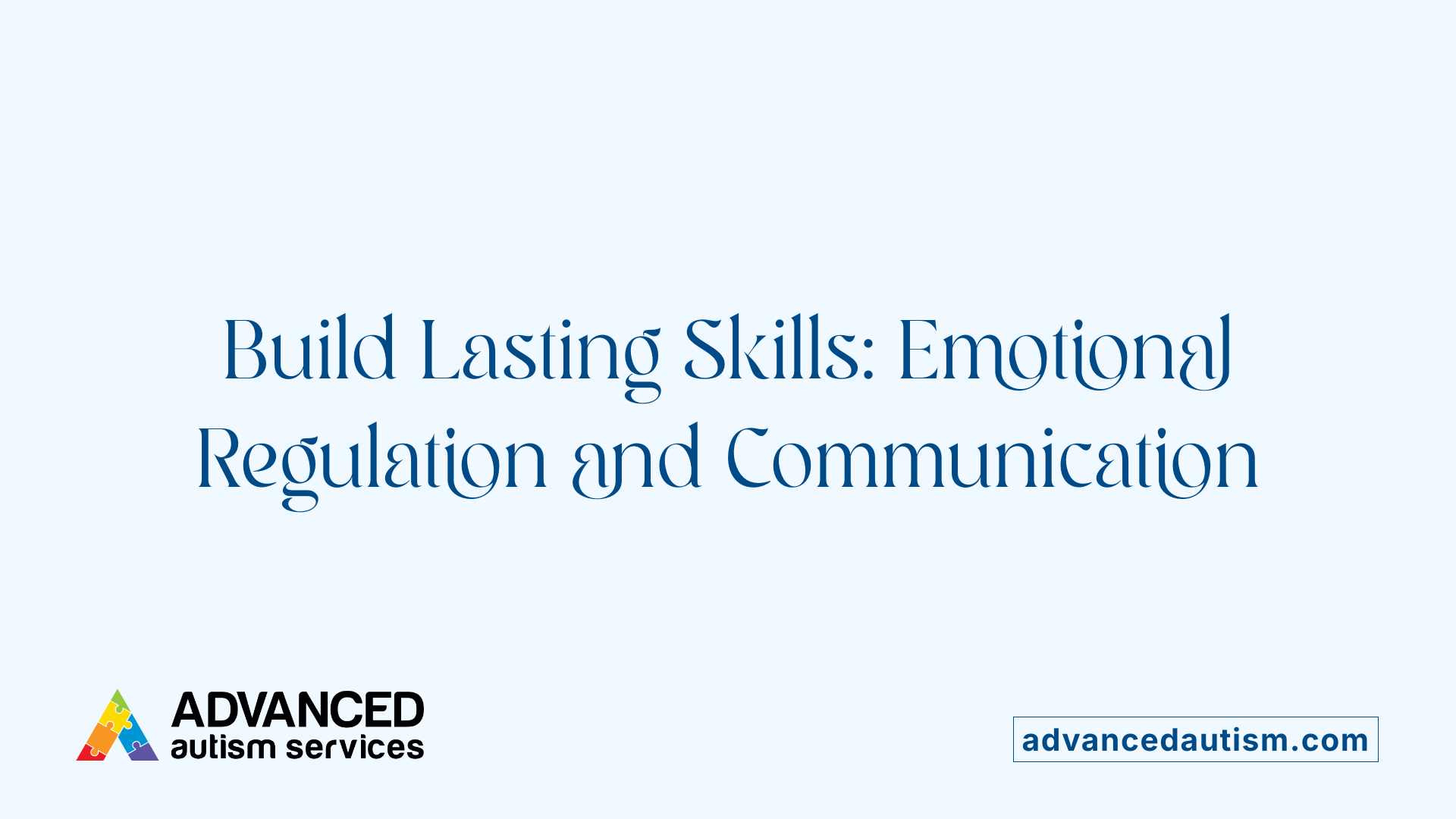 Build Lasting Skills: Emotional Regulation and Communication

ADVANCED
autism services

advancedautism.com